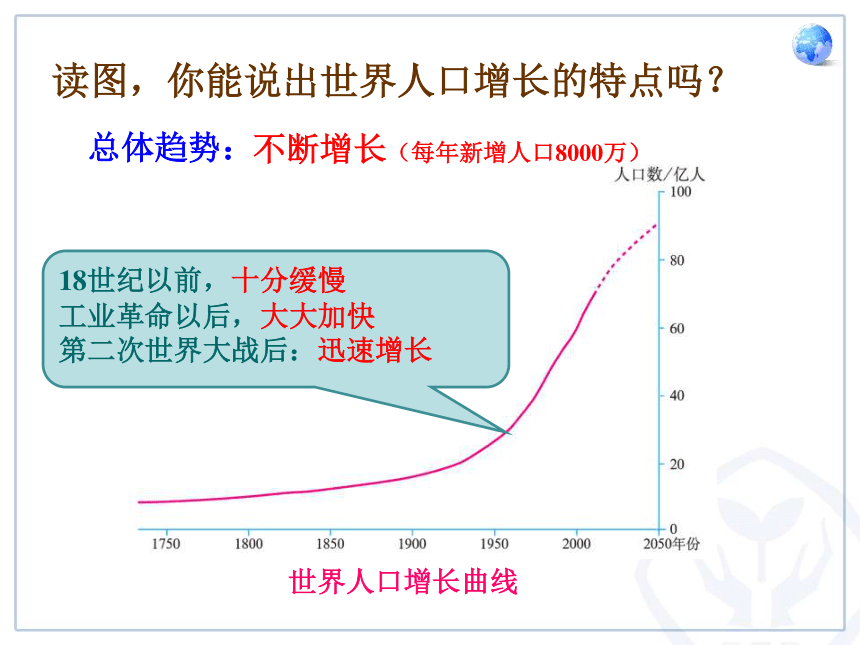 读图，你能说出世界人口增长的特点吗？

总体趋势：不断增长（每年新增人口8000万）

人口数/亿人

100
80
60
40
20
0

18世纪以前，十分缓慢
工业革命以后，大大加快
第二次世界大战后：迅速增长

1750 1800 1850 1900 1950 2000 2050年份

世界人口增长曲线